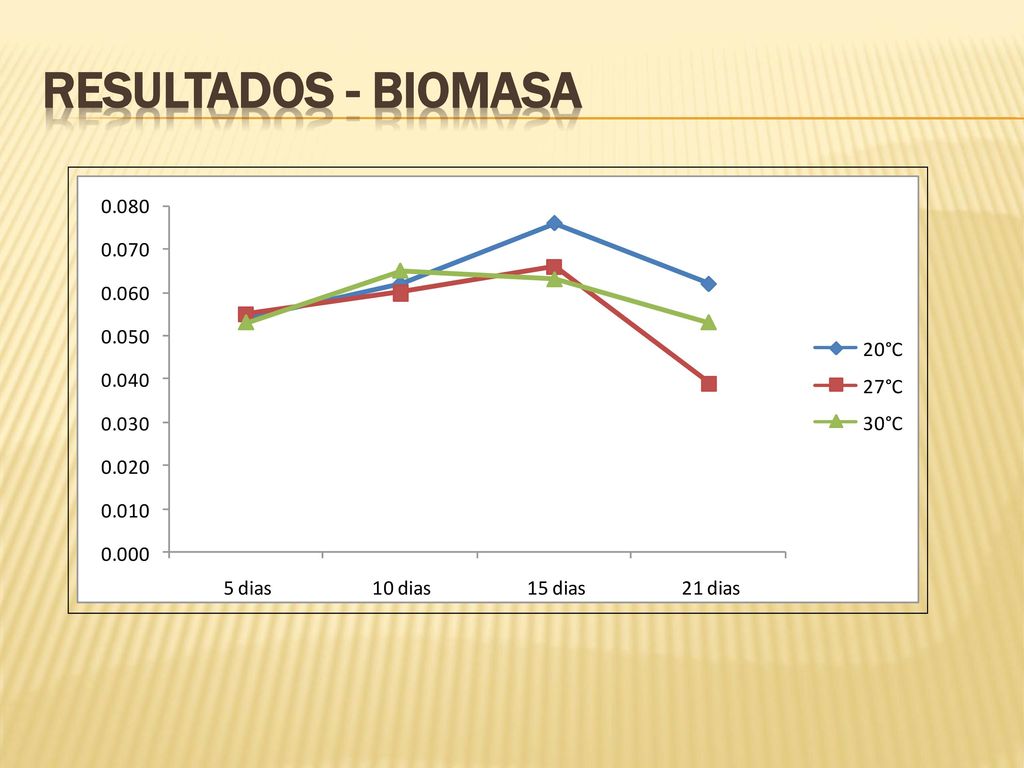 RESULTADOS - BIOMASA

0.080
0.070
0.060
0.050
0.040
0.030
0.020
0.010
0.000

5 dias
10 dias
15 dias
21 dias

20°C
27°C
30°C